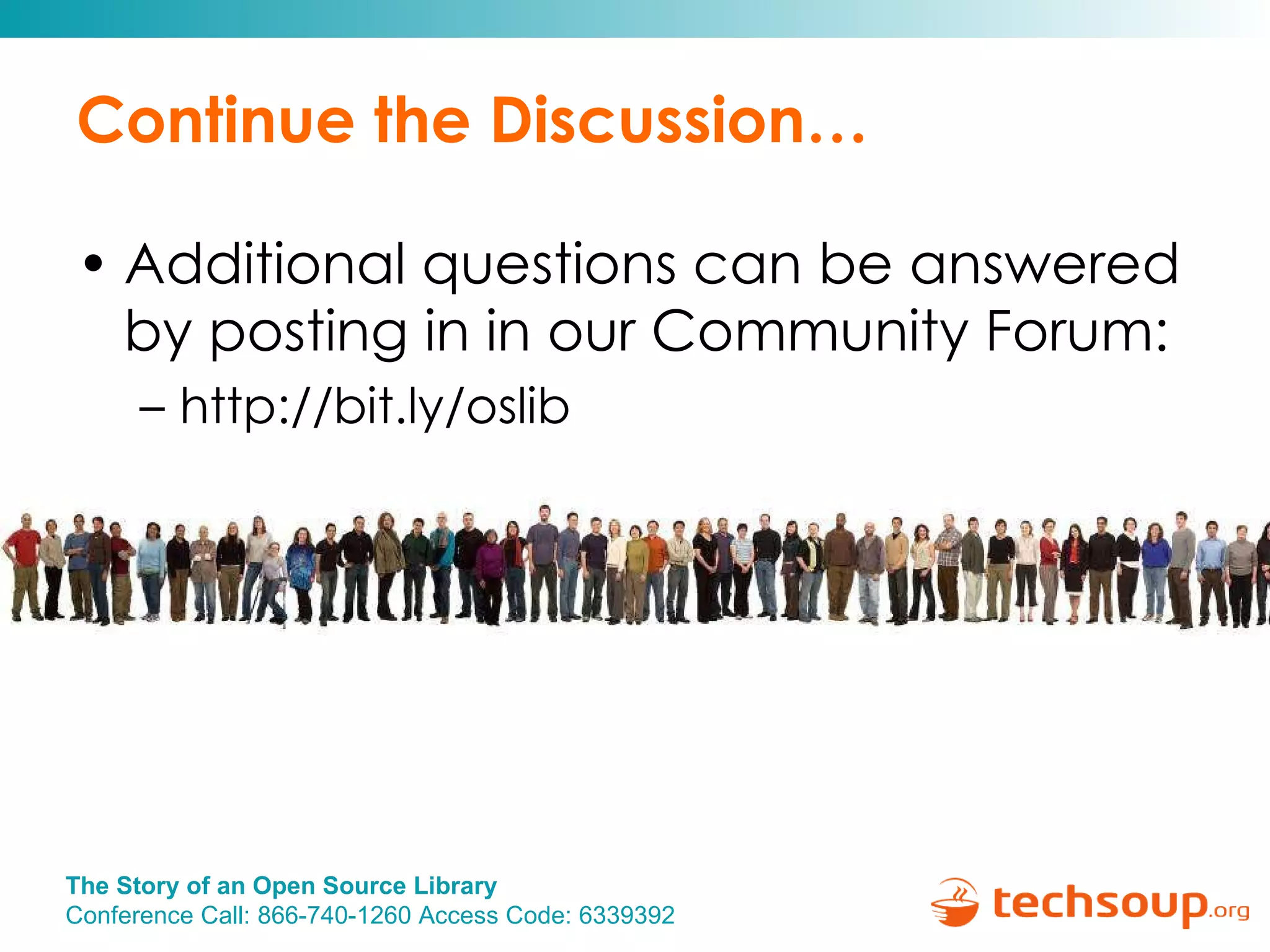 Continue the Discussion…

• Additional questions can be answered by posting in in our Community Forum:
– http://bit.ly/oslib

The Story of an Open Source Library
Conference Call: 866-740-1260 Access Code: 6339392

techsoup.org